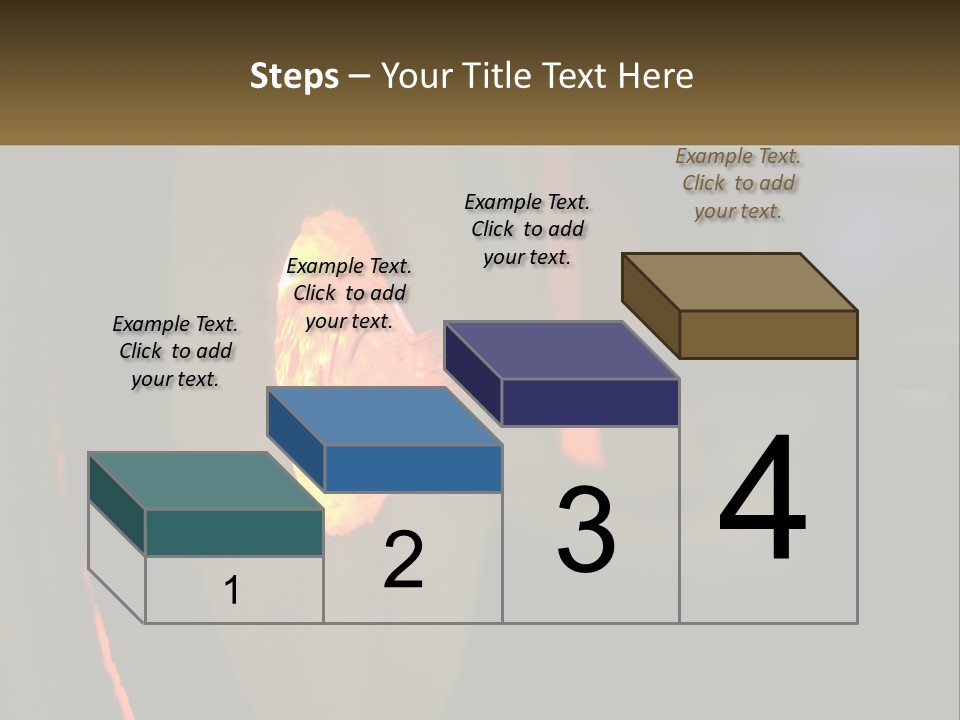 Steps – Your Title Text Here

Example Text. Click to add your text.

Example Text. Click to add your text.

Example Text. Click to add your text.

Example Text. Click to add your text.

1

2

3

4